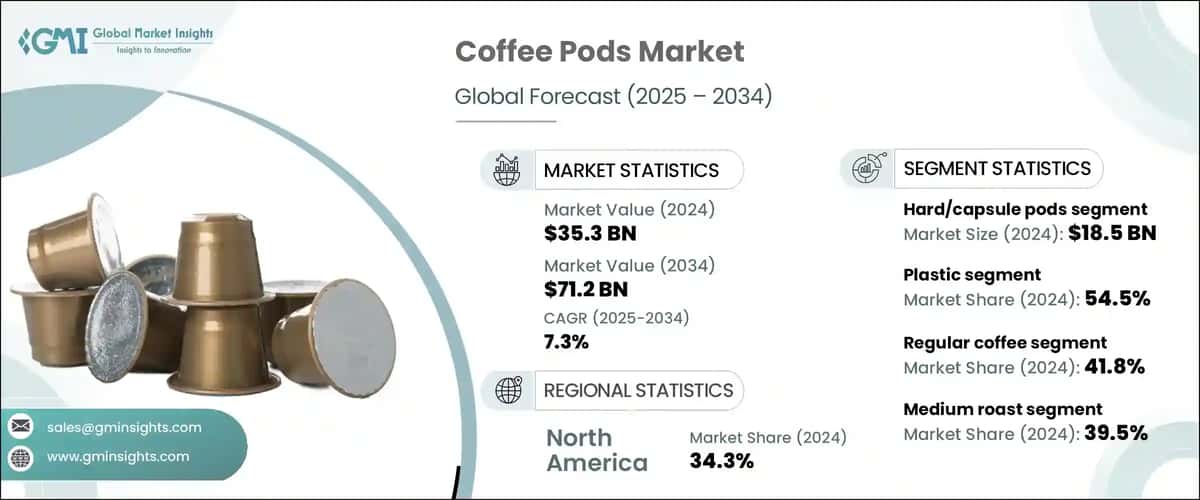 GMI Global Market Insights
Insights to Innovation

Coffee Pods Market

Global Forecast (2025 – 2034)

MARKET STATISTICS

Market Value (2024)
$35.3 BN

Market Value (2034)
$71.2 BN

CAGR (2025-2034)
7.3%

REGIONAL STATISTICS

North America

Market Share (2024)
34.3%

SEGMENT STATISTICS

Hard/capsule pods segment
Market Size (2024): $18.5 BN

Plastic segment
Market Share (2024): 54.5%

Regular coffee segment
Market Share (2024): 41.8%

Medium roast segment
Market Share (2024): 39.5%

sales@gminsights.com

www.gminsights.com